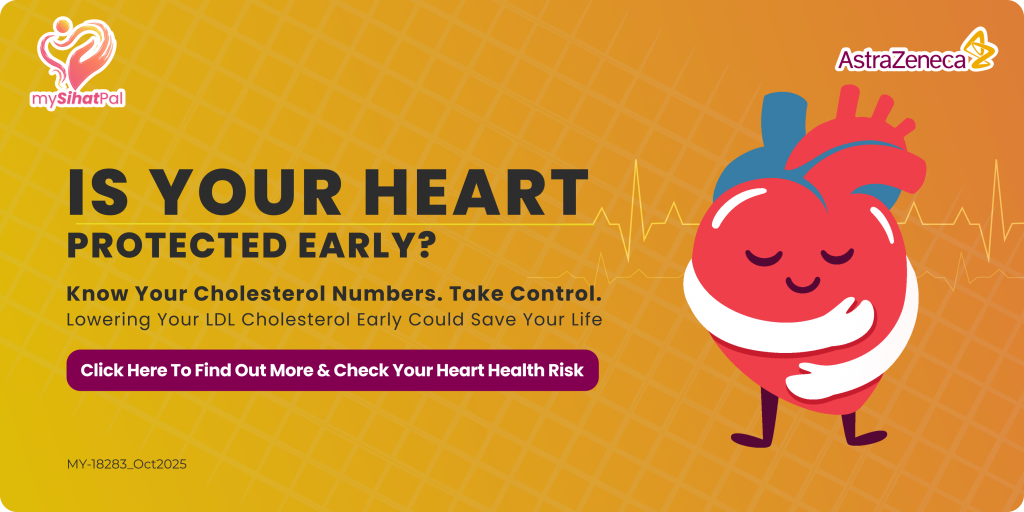 mySihatPal

AstraZeneca

IS YOUR HEART PROTECTED EARLY?

Know Your Cholesterol Numbers. Take Control.
Lowering Your LDL Cholesterol Early Could Save Your Life

Click Here To Find Out More & Check Your Heart Health Risk

MY-18283_Oct2025